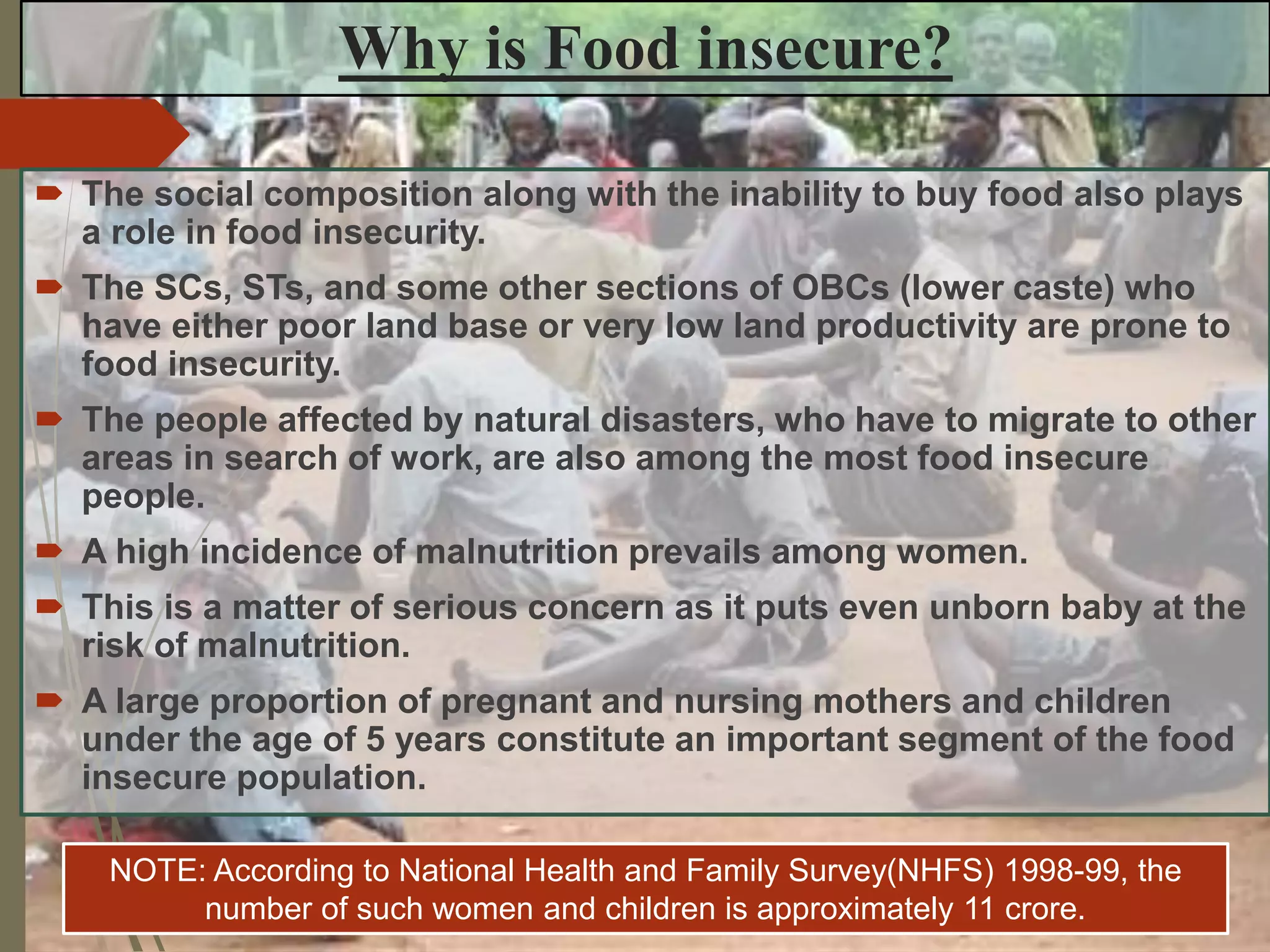 Why is Food insecure?

The social composition along with the inability to buy food also plays a role in food insecurity.

The SCs, STs, and some other sections of OBCs (lower caste) who have either poor land base or very low land productivity are prone to food insecurity.

The people affected by natural disasters, who have to migrate to other areas in search of work, are also among the most food insecure people.

A high incidence of malnutrition prevails among women.

This is a matter of serious concern as it puts even unborn baby at the risk of malnutrition.

A large proportion of pregnant and nursing mothers and children under the age of 5 years constitute an important segment of the food insecure population.

NOTE: According to National Health and Family Survey(NHFS) 1998-99, the number of such women and children is approximately 11 crore.